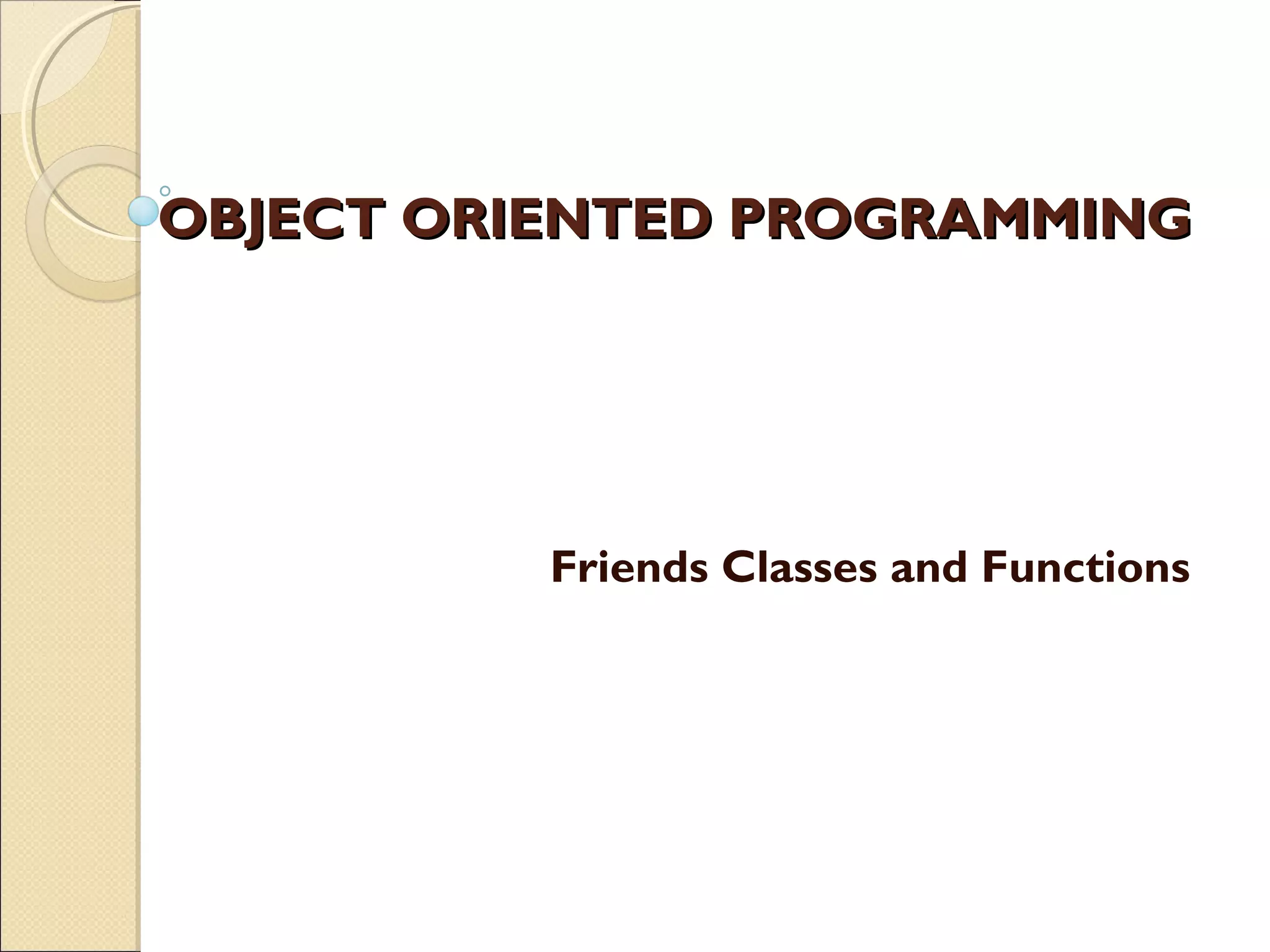 OBJECT ORIENTED PROGRAMMING

Friends Classes and Functions